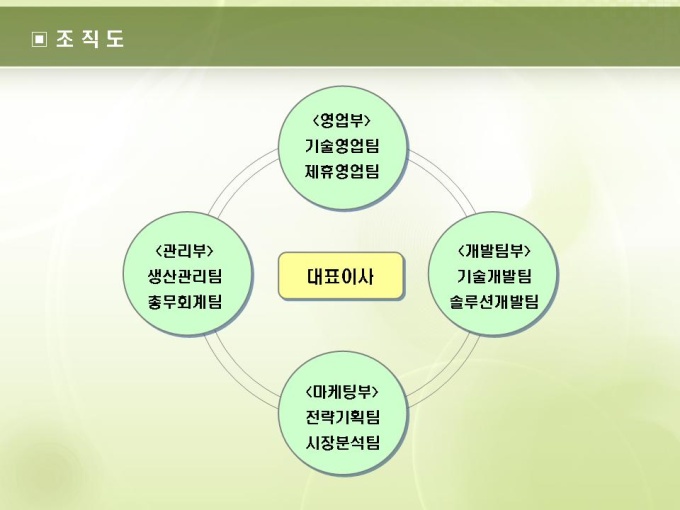 ▣ 조 직 도

<영업부>
기술영업팀
제휴영업팀

<관리부>
생산관리팀
총무회계팀

대표이사

<개발팀부>
기술개발팀
솔루션개발팀

<마케팅부>
전략기획팀
시장분석팀